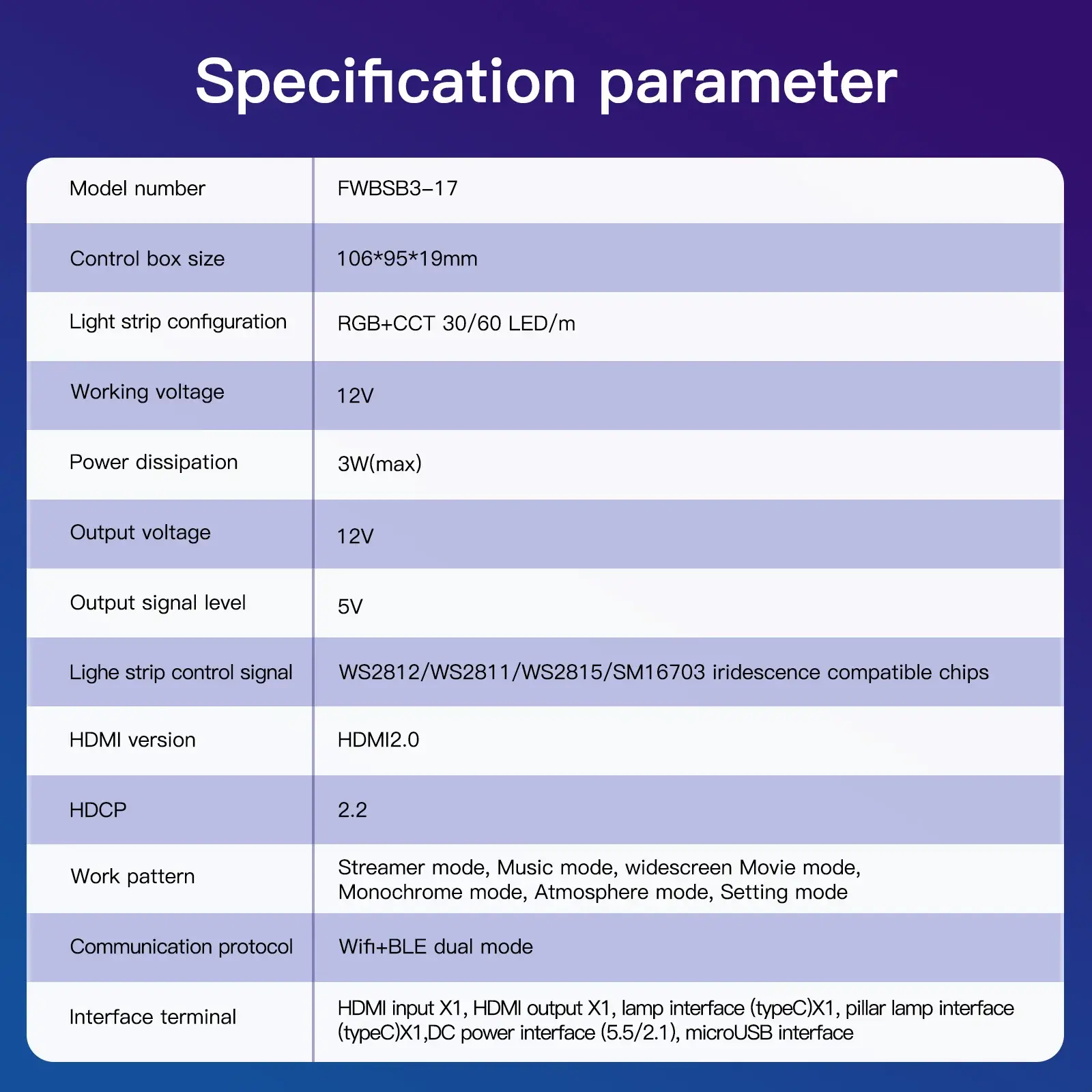 Specification parameter

| Model number | FWBSB3-17 |
|---|---|
| Control box size | 106*95*19mm |
| Light strip configuration | RGB+CCT 30/60 LED/m |
| Working voltage | 12V |
| Power dissipation | 3W(max) |
| Output voltage | 12V |
| Output signal level | 5V |
| Lighe strip control signal | WS2812/WS2811/WS2815/SM16703 iridescence compatible chips |
| HDMI version | HDMI2.0 |
| HDCP | 2.2 |
| Work pattern | Streamer mode, Music mode, widescreen Movie mode, Monochrome mode, Atmosphere mode, Setting mode |
| Communication protocol | Wifi+BLE dual mode |
| Interface terminal | HDMI input X1, HDMI output X1, lamp interface (typeC)X1, pillar lamp interface (typeC)X1,DC power interface (5.5/2.1), microUSB interface |